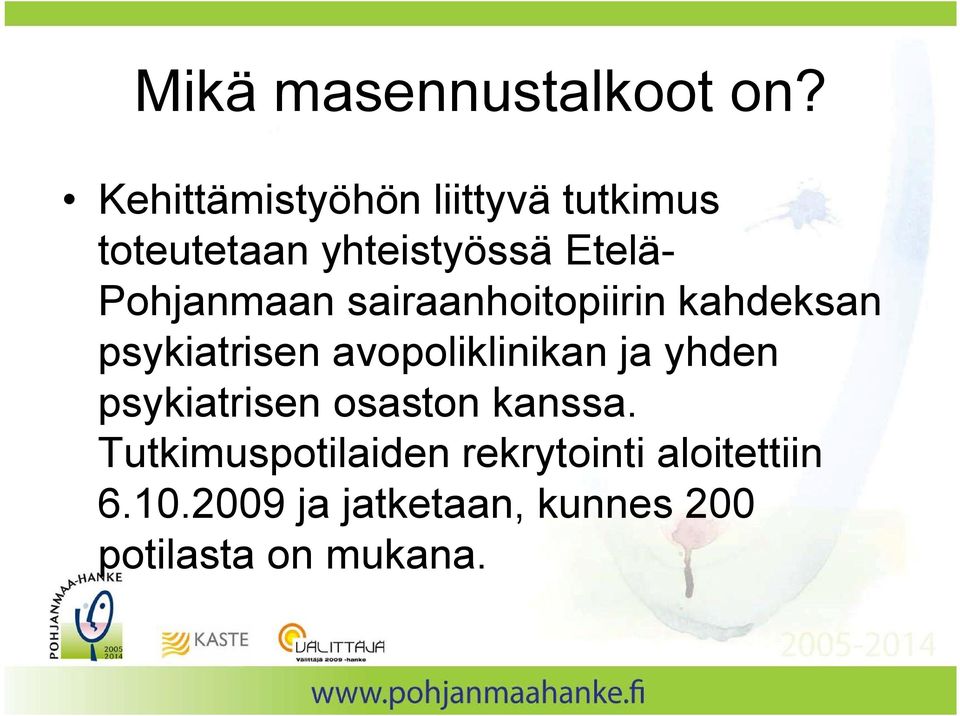 Mikä masennustalkoot on?

• Kehittämistyöhön liittyvä tutkimus toteutetaan yhteistyössä Etelä-Pohjanmaan sairaanhoitopiirin kahdeksan psykiatrisen avopoliklinikan ja yhden psykiatrisen osaston kanssa. Tutkimuspotilaiden rekrytointi aloitettiin 6.10.2009 ja jatketaan, kunnes 200 potilasta on mukana.

POHJANMAA-HANKE 2005 2014

KASTE

VÄLITTÄJÄ
Välittäjä 2009 -hanke

2005-2014

www.pohjanmaahanke.fi